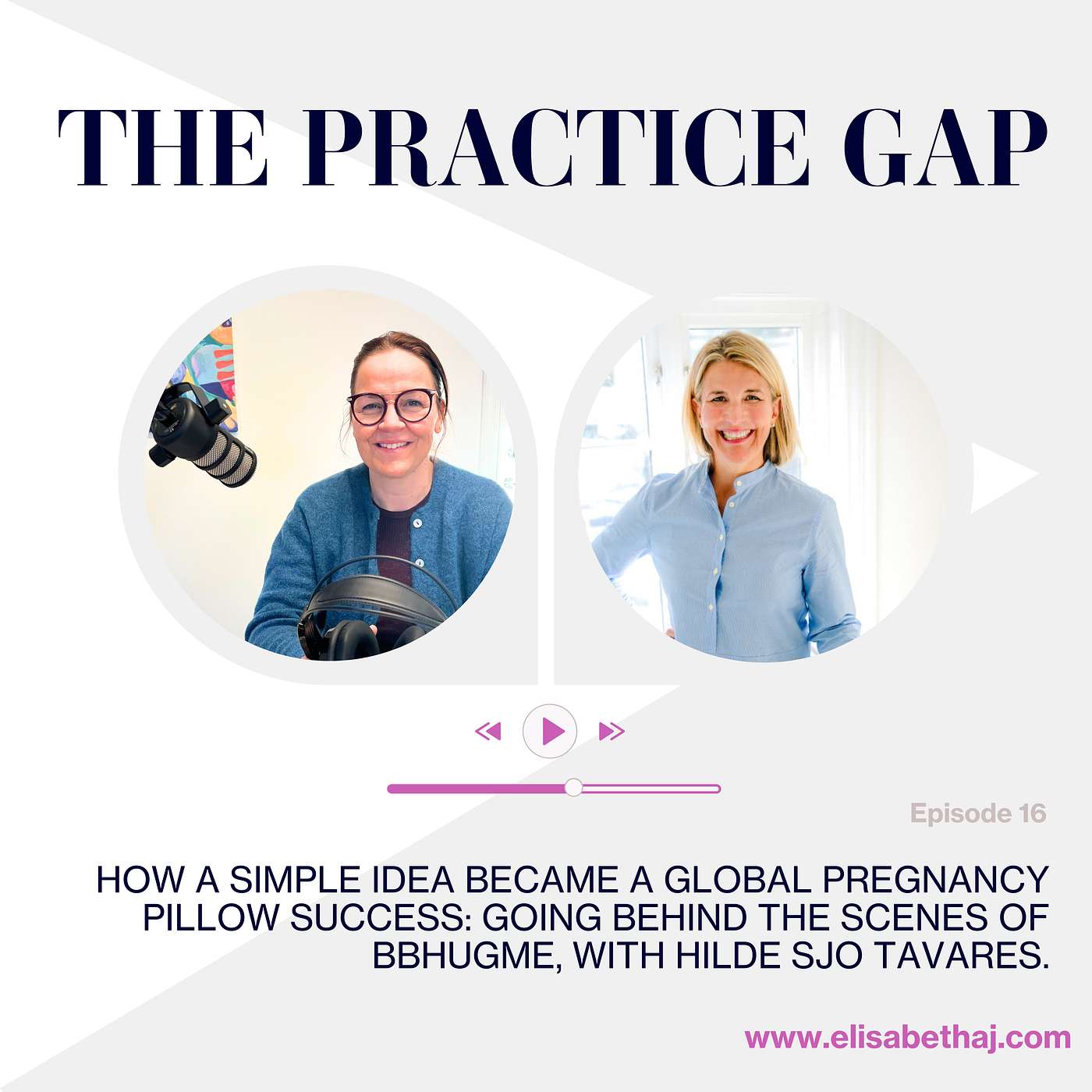 THE PRACTICE GAP

Episode 16

HOW A SIMPLE IDEA BECAME A GLOBAL PREGNANCY PILLOW SUCCESS: GOING BEHIND THE SCENES OF BBHUGME, WITH HILDE SJO TAVARES.

www.elisabethaj.com